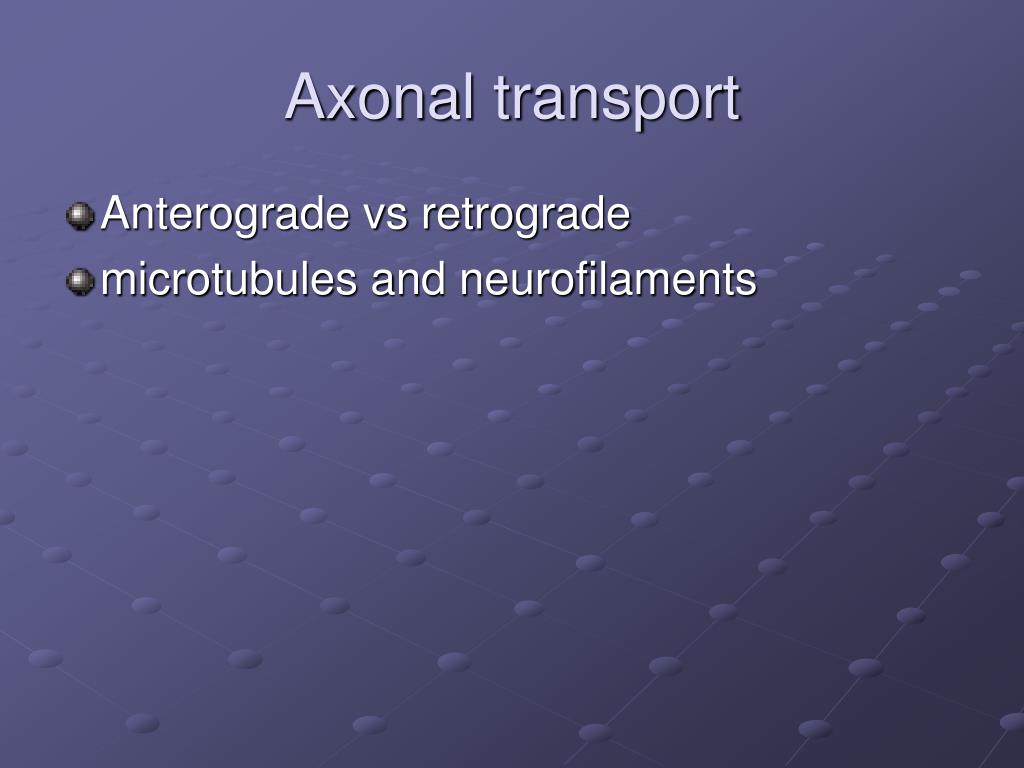 Axonal transport

Anterograde vs retrograde
microtubules and neurofilaments